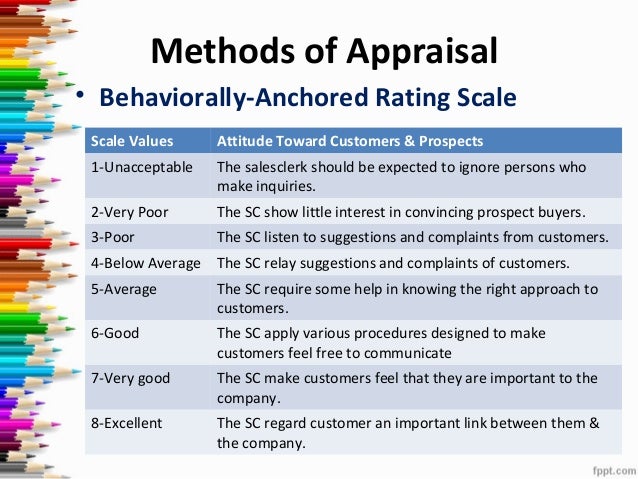 Methods of Appraisal

• Behaviorally-Anchored Rating Scale

| Scale Values | Attitude Toward Customers & Prospects |
|---|---|
| 1-Unacceptable | The salesclerk should be expected to ignore persons who make inquiries. |
| 2-Very Poor | The SC show little interest in convincing prospect buyers. |
| 3-Poor | The SC listen to suggestions and complaints from customers. |
| 4-Below Average | The SC relay suggestions and complaints of customers. |
| 5-Average | The SC require some help in knowing the right approach to customers. |
| 6-Good | The SC apply various procedures designed to make customers feel free to communicate |
| 7-Very good | The SC make customers feel that they are important to the company. |
| 8-Excellent | The SC regard customer an important link between them & the company. |

fppt.com